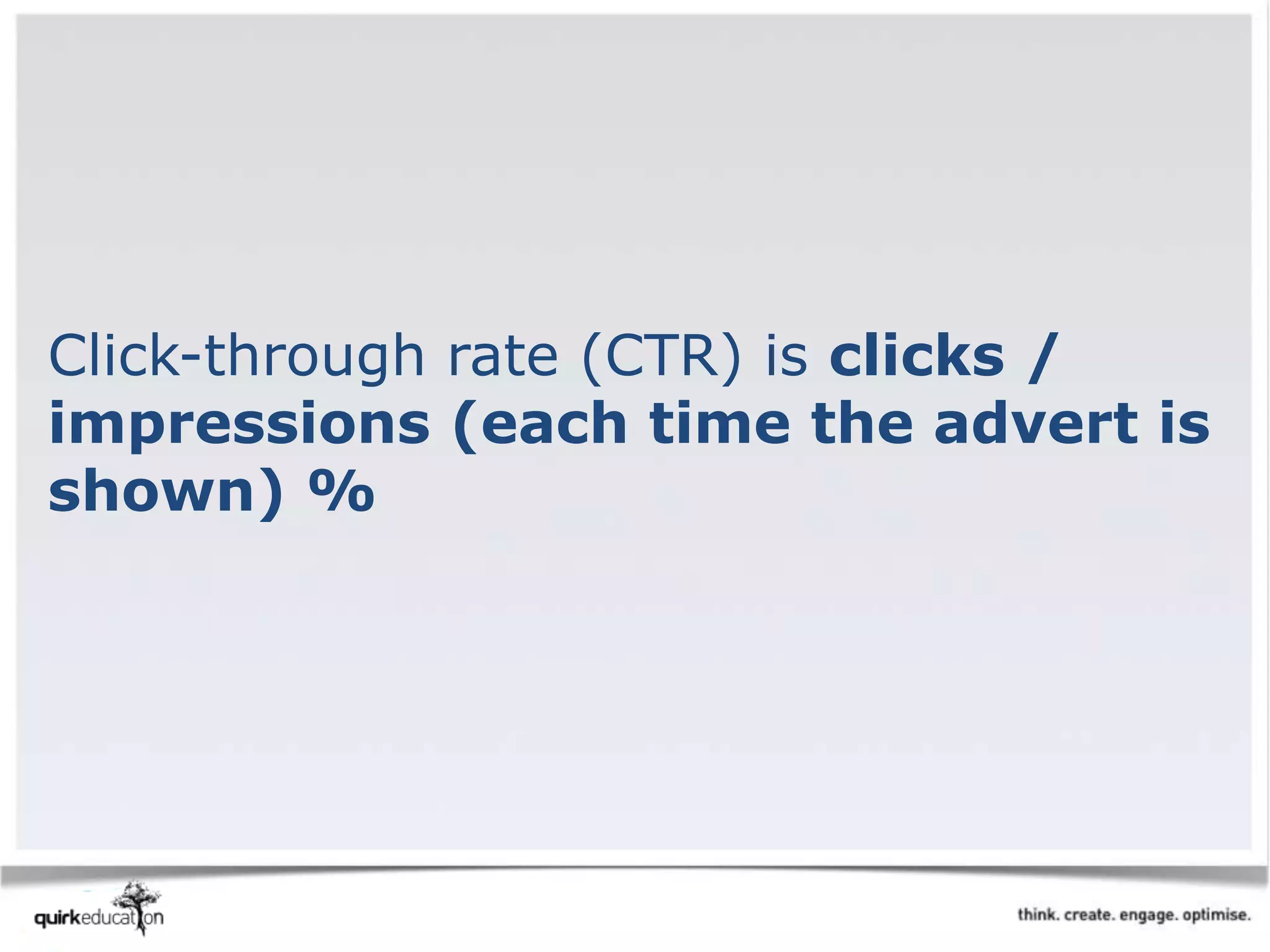 Click-through rate (CTR) is clicks / impressions (each time the advert is shown) %

quirkeducation

think. create. engage. optimise.